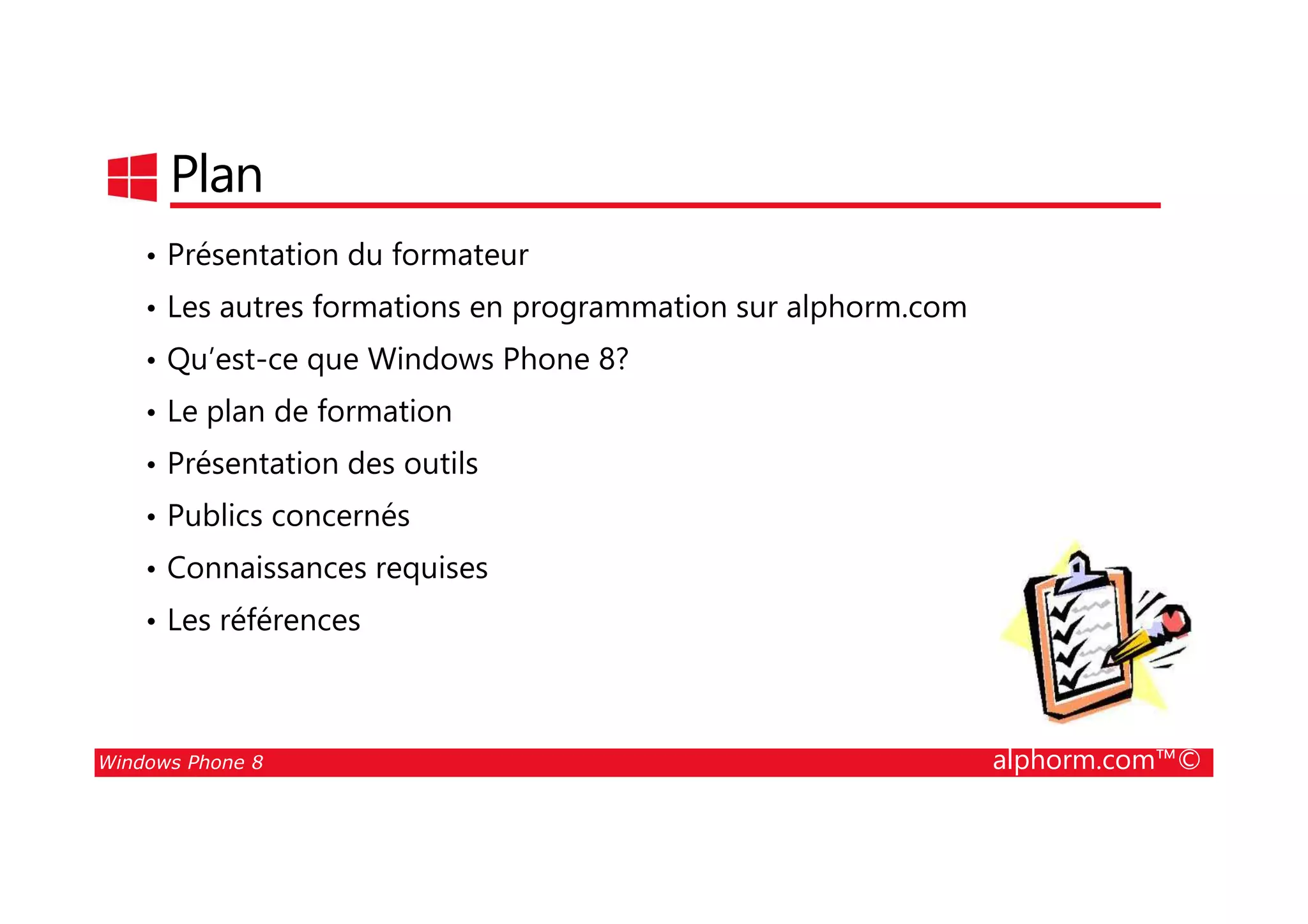 Plan

• Présentation du formateur
• Les autres formations en programmation sur alphorm.com
• Qu'est-ce que Windows Phone 8?
• Le plan de formation
• Présentation des outils
• Publics concernés
• Connaissances requises
• Les références

Windows Phone 8
alphorm.com™©